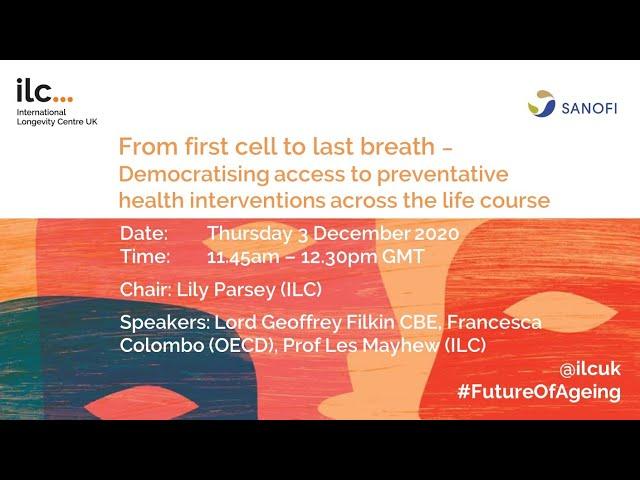 ilc...
International Longevity Centre UK

SANOFI

From first cell to last breath – Democratising access to preventative health interventions across the life course

Date: Thursday 3 December 2020
Time: 11.45am – 12.30pm GMT

Chair: Lily Parsey (ILC)

Speakers: Lord Geoffrey Filkin CBE, Francesca Colombo (OECD), Prof Les Mayhew (ILC)

@ilcuk
#FutureOfAgeing